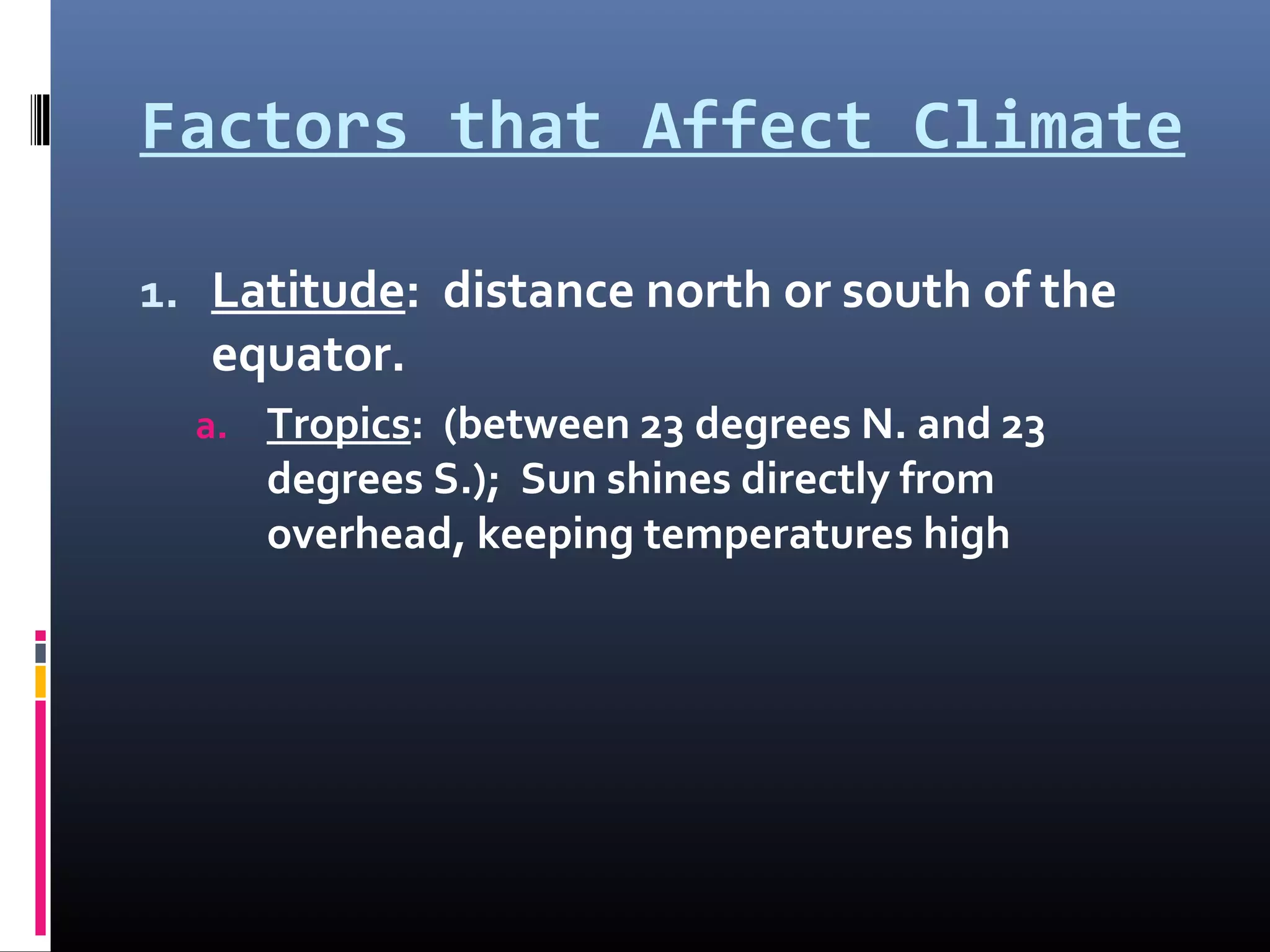 Factors that Affect Climate

1. Latitude: distance north or south of the equator.

a. Tropics: (between 23 degrees N. and 23 degrees S.); Sun shines directly from overhead, keeping temperatures high